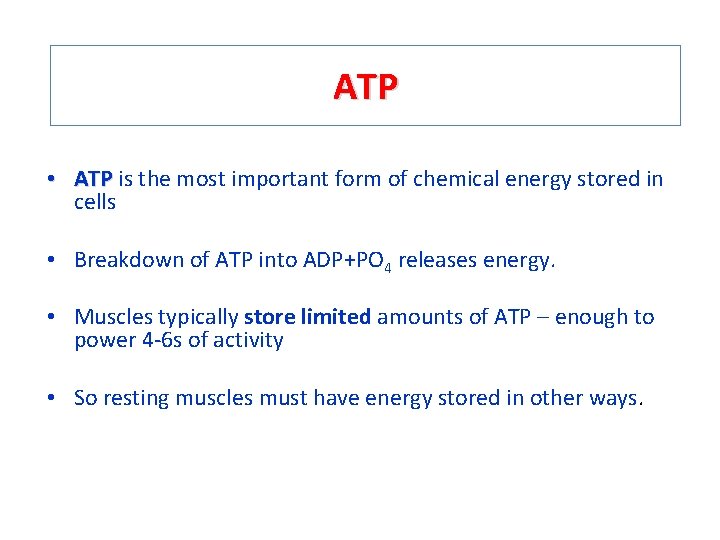 ATP

• ATP is the most important form of chemical energy stored in cells

• Breakdown of ATP into ADP+$PO_4$ releases energy.

• Muscles typically store limited amounts of ATP – enough to power 4-6s of activity

• So resting muscles must have energy stored in other ways.